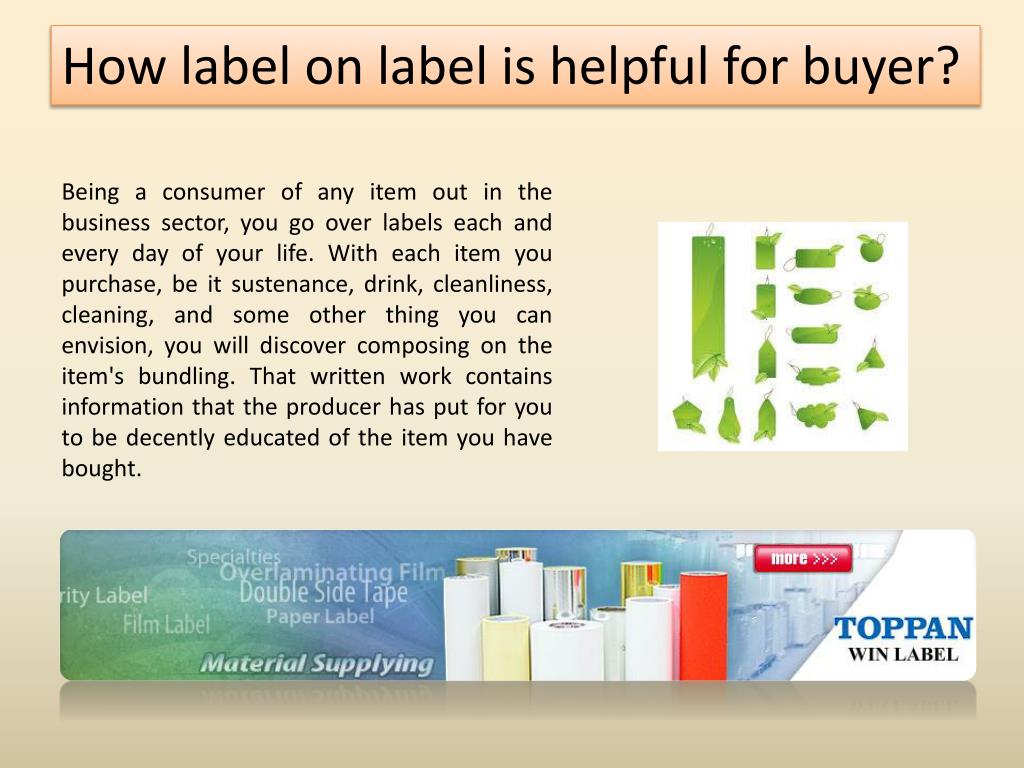 How label on label is helpful for buyer?

Being a consumer of any item out in the business sector, you go over labels each and every day of your life. With each item you purchase, be it sustenance, drink, cleanliness, cleaning, and some other thing you can envision, you will discover composing on the item's bundling. That written work contains information that the producer has put for you to be decently educated of the item you have bought.

Specialties
Overlaminating Film
rity Label
Double Side Tape
Paper Label
Film Label
Material Supplying
more >>>
TOPPAN
WIN LABEL